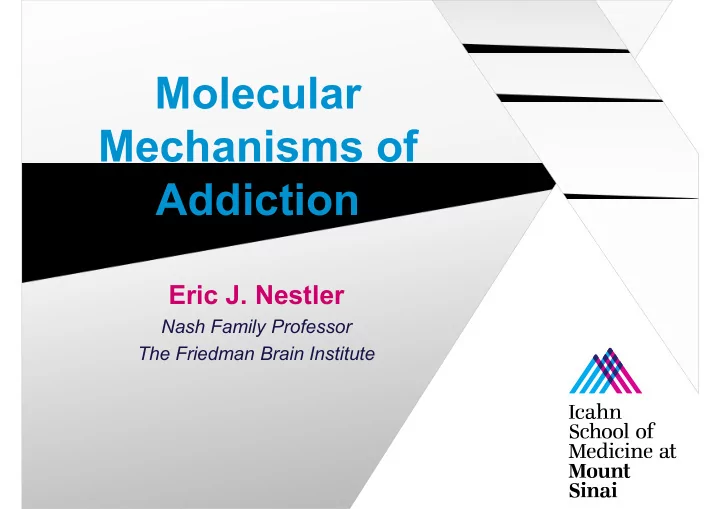 Molecular Mechanisms of Addiction

Eric J. Nestler

Nash Family Professor

The Friedman Brain Institute

Icahn School of Medicine at Mount Sinai